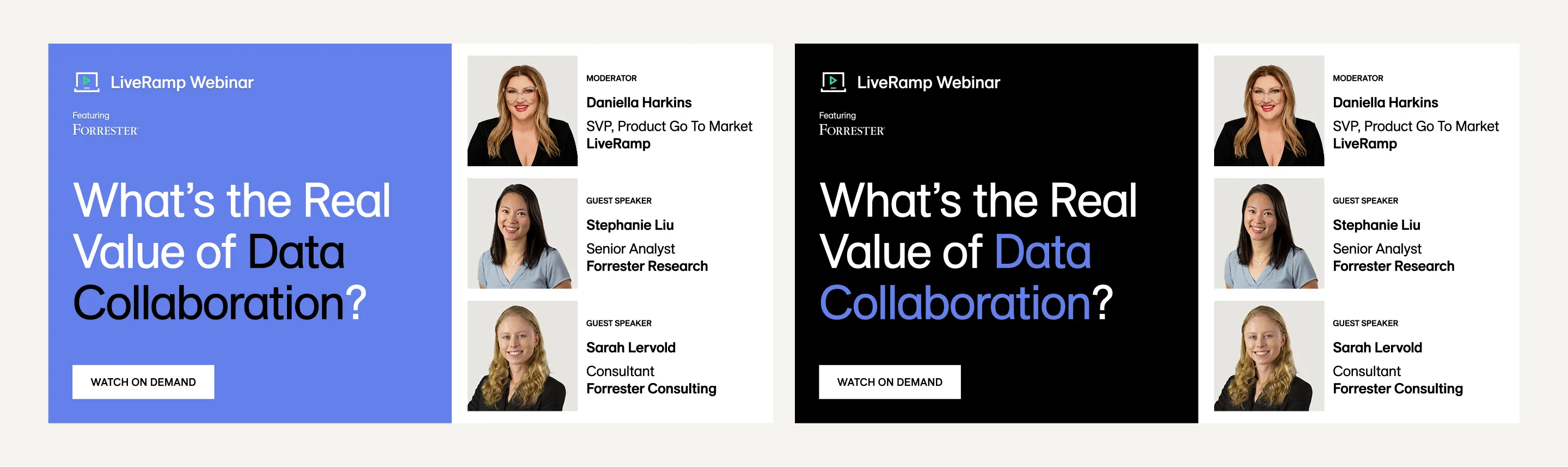 LiveRamp Webinar

Featuring
FORRESTER

What's the Real Value of Data Collaboration?

WATCH ON DEMAND

MODERATOR
Daniella Harkins
SVP, Product Go To Market
LiveRamp

GUEST SPEAKER
Stephanie Liu
Senior Analyst
Forrester Research

GUEST SPEAKER
Sarah Lervold
Consultant
Forrester Consulting

LiveRamp Webinar

Featuring
FORRESTER

What's the Real Value of Data Collaboration?

WATCH ON DEMAND

MODERATOR
Daniella Harkins
SVP, Product Go To Market
LiveRamp

GUEST SPEAKER
Stephanie Liu
Senior Analyst
Forrester Research

GUEST SPEAKER
Sarah Lervold
Consultant
Forrester Consulting